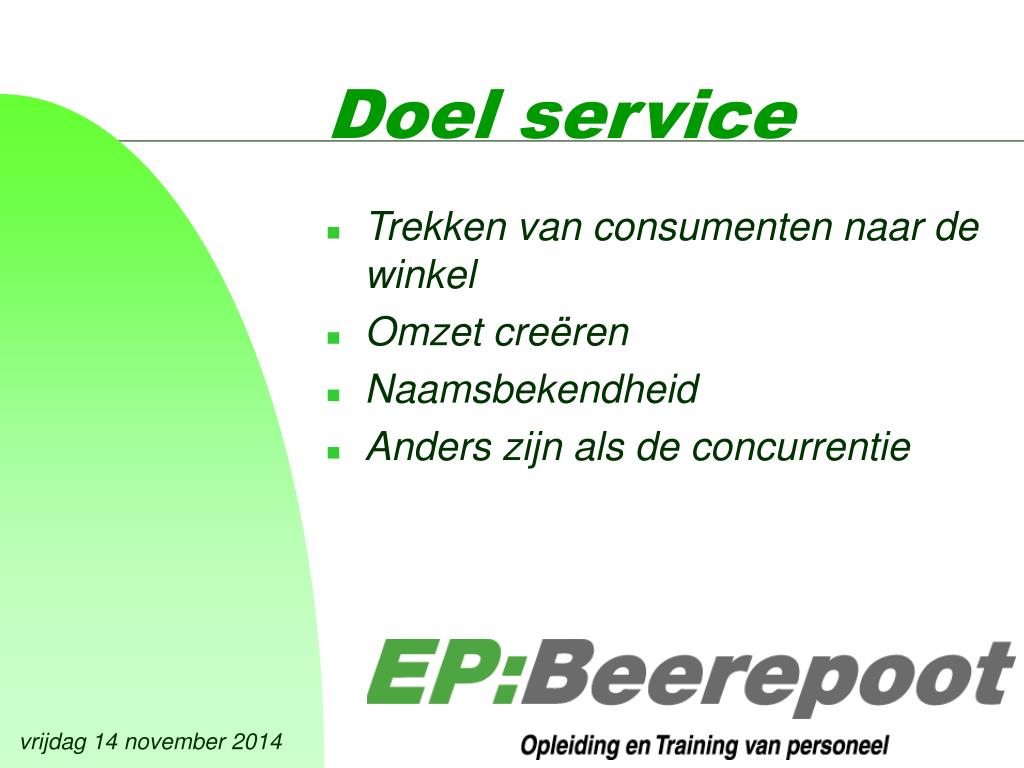 Doel service

- Trekken van consumenten naar de winkel
- Omzet creëren
- Naamsbekendheid
- Anders zijn als de concurrentie

EP:Beerepoot
Opleiding en Training van personeel

vrijdag 14 november 2014